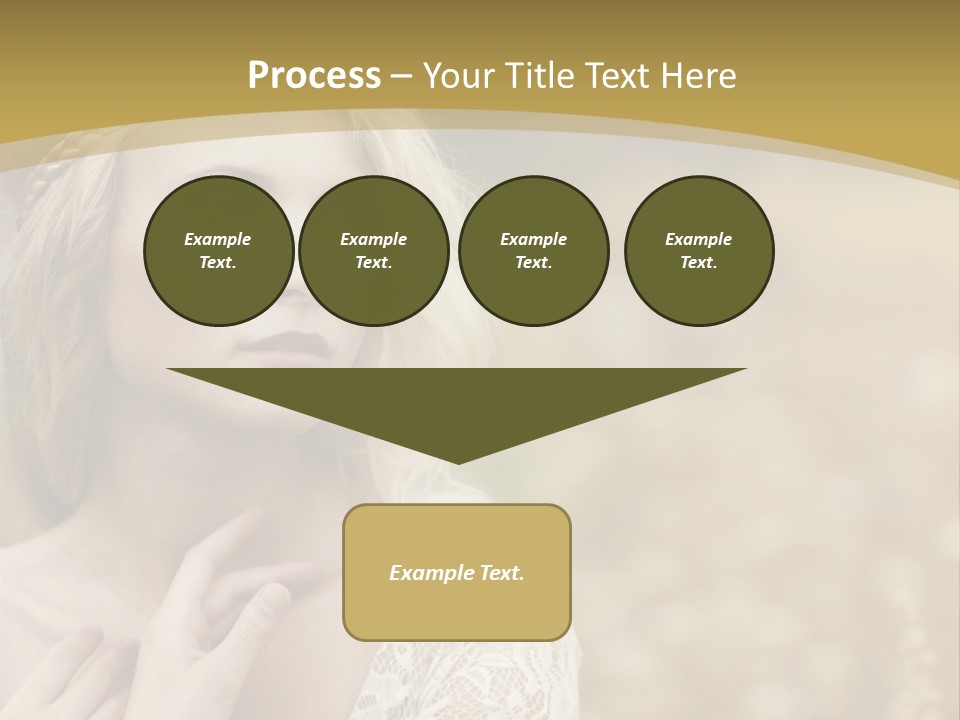 Process – Your Title Text Here

Example Text.

Example Text.

Example Text.

Example Text.

Example Text.